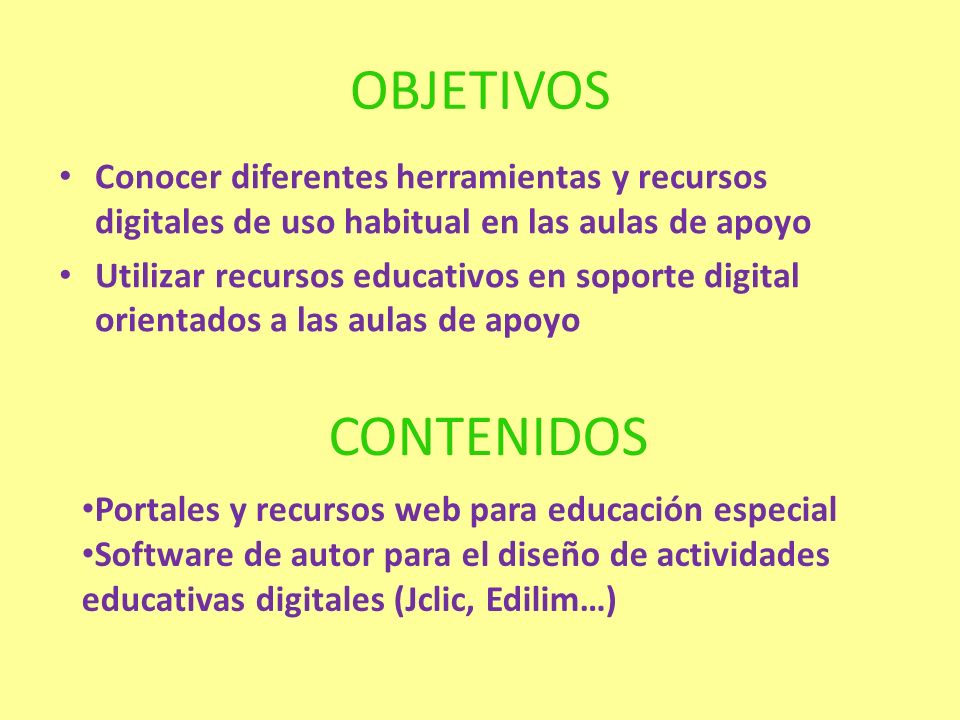 OBJETIVOS

• Conocer diferentes herramientas y recursos digitales de uso habitual en las aulas de apoyo
• Utilizar recursos educativos en soporte digital orientados a las aulas de apoyo

CONTENIDOS

•Portales y recursos web para educación especial
•Software de autor para el diseño de actividades educativas digitales (Jclic, Edilim…)